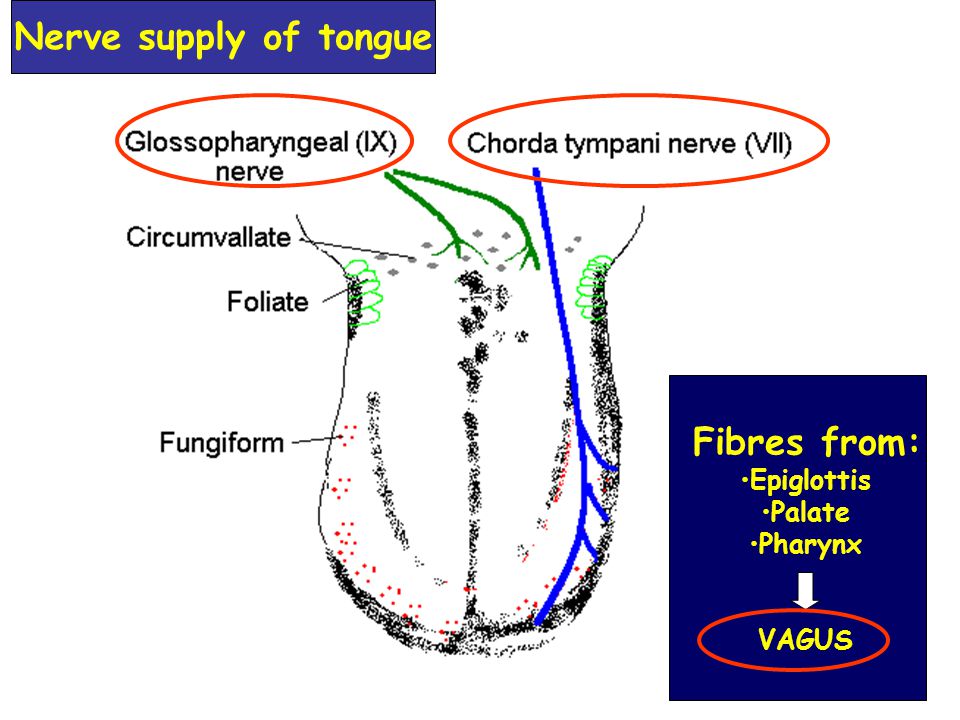 Nerve supply of tongue

Glossopharyngeal (IX) nerve

Chorda tympani nerve (VII)

Circumvallate

Foliate

Fungiform

Fibres from:
•Epiglottis
•Palate
•Pharynx

VAGUS